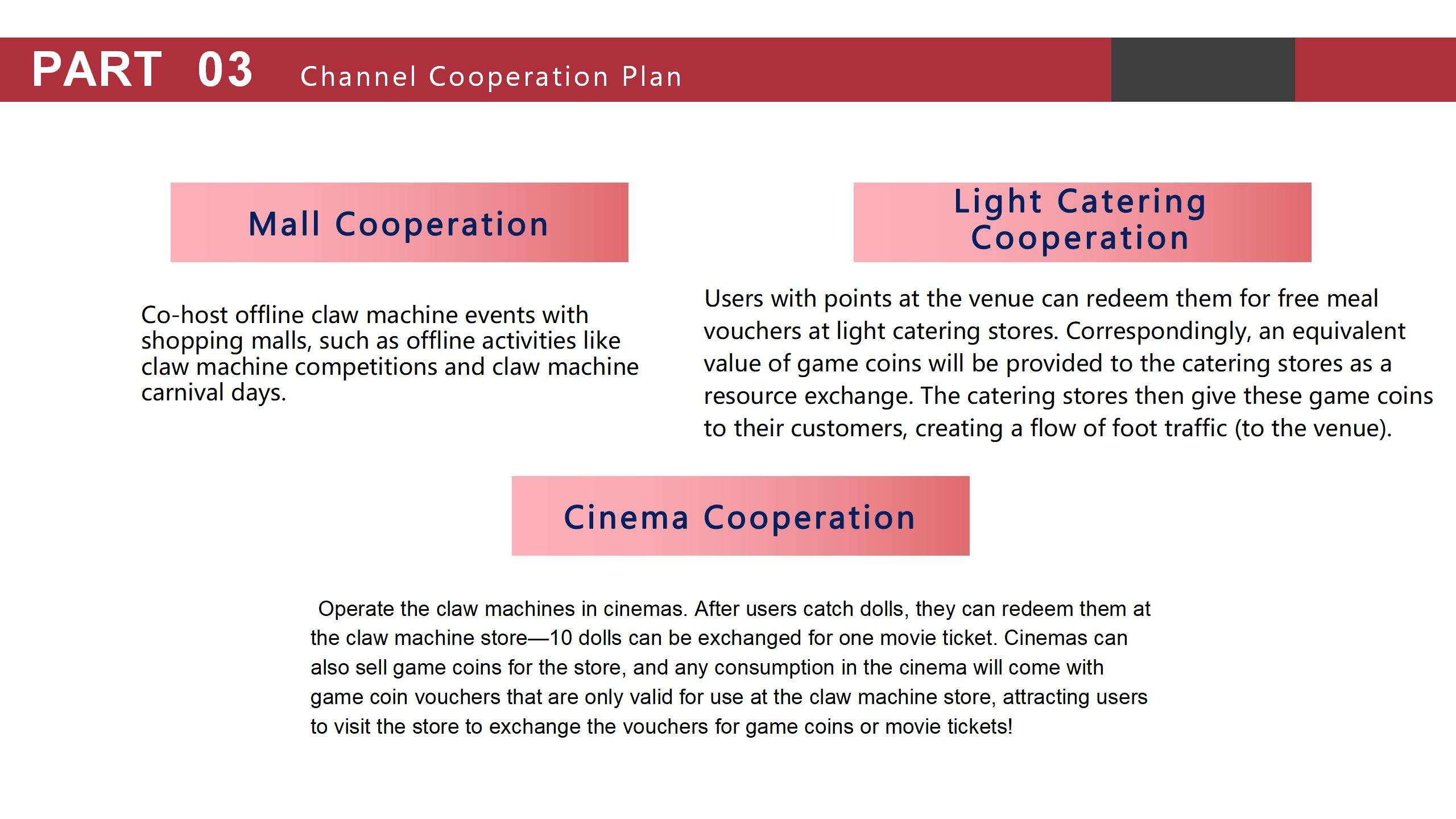 PART 03 Channel Cooperation Plan

Mall Cooperation

Co-host offline claw machine events with shopping malls, such as offline activities like claw machine competitions and claw machine carnival days.

Light Catering Cooperation

Users with points at the venue can redeem them for free meal vouchers at light catering stores. Correspondingly, an equivalent value of game coins will be provided to the catering stores as a resource exchange. The catering stores then give these game coins to their customers, creating a flow of foot traffic (to the venue).

Cinema Cooperation

Operate the claw machines in cinemas. After users catch dolls, they can redeem them at the claw machine store—10 dolls can be exchanged for one movie ticket. Cinemas can also sell game coins for the store, and any consumption in the cinema will come with game coin vouchers that are only valid for use at the claw machine store, attracting users to visit the store to exchange the vouchers for game coins or movie tickets!